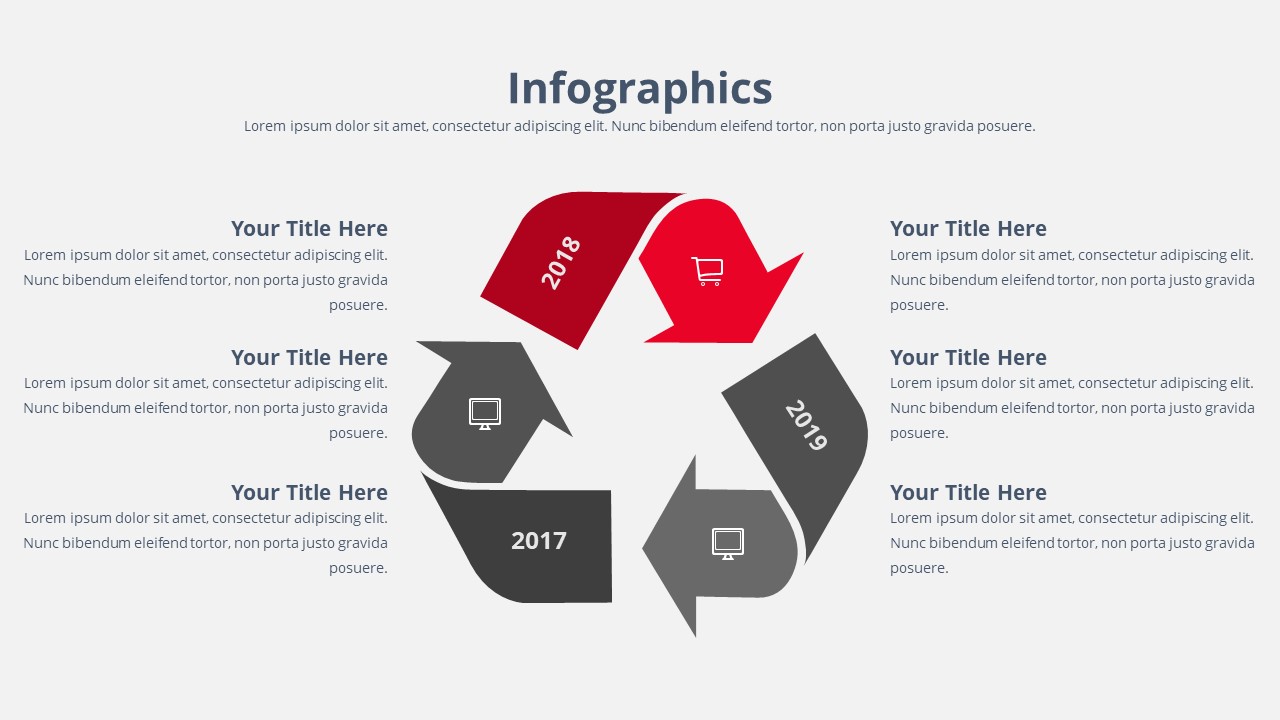 Infographics

Lorem ipsum dolor sit amet, consectetur adipiscing elit. Nunc bibendum eleifend tortor, non porta justo gravida posuere.

Your Title Here
Lorem ipsum dolor sit amet, consectetur adipiscing elit. Nunc bibendum eleifend tortor, non porta justo gravida posuere.

Your Title Here
Lorem ipsum dolor sit amet, consectetur adipiscing elit. Nunc bibendum eleifend tortor, non porta justo gravida posuere.

Your Title Here
Lorem ipsum dolor sit amet, consectetur adipiscing elit. Nunc bibendum eleifend tortor, non porta justo gravida posuere.

2018

2019

2017

Your Title Here
Lorem ipsum dolor sit amet, consectetur adipiscing elit. Nunc bibendum eleifend tortor, non porta justo gravida posuere.

Your Title Here
Lorem ipsum dolor sit amet, consectetur adipiscing elit. Nunc bibendum eleifend tortor, non porta justo gravida posuere.

Your Title Here
Lorem ipsum dolor sit amet, consectetur adipiscing elit. Nunc bibendum eleifend tortor, non porta justo gravida posuere.